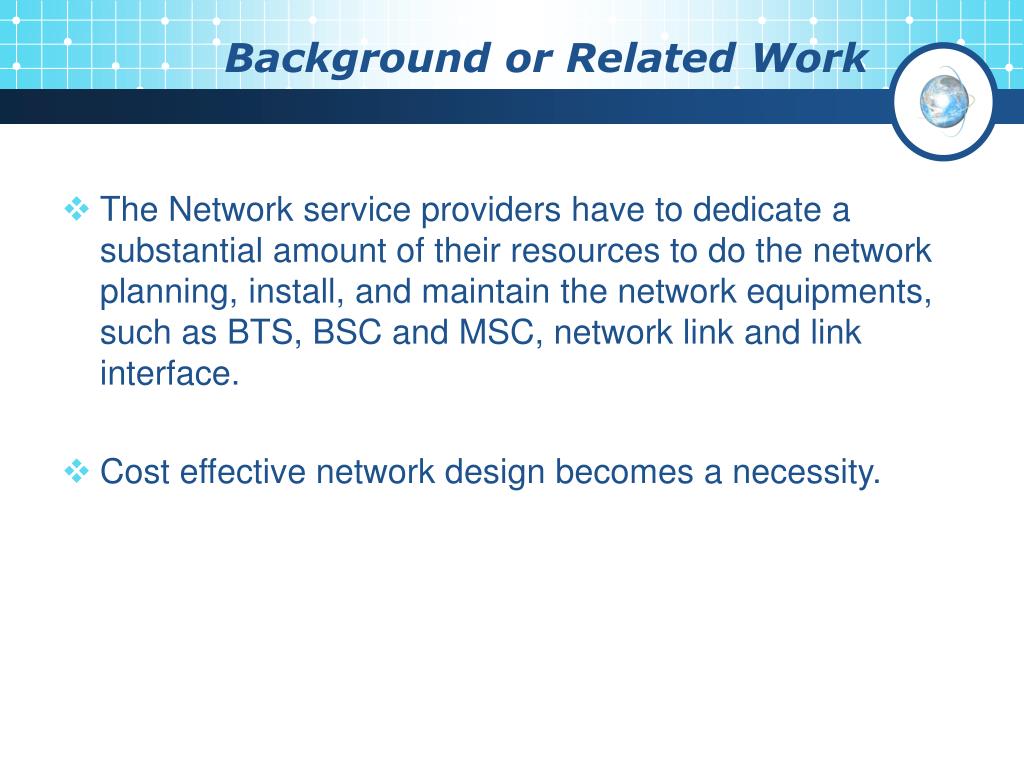 Background or Related Work

❖ The Network service providers have to dedicate a substantial amount of their resources to do the network planning, install, and maintain the network equipments, such as BTS, BSC and MSC, network link and link interface.

❖ Cost effective network design becomes a necessity.